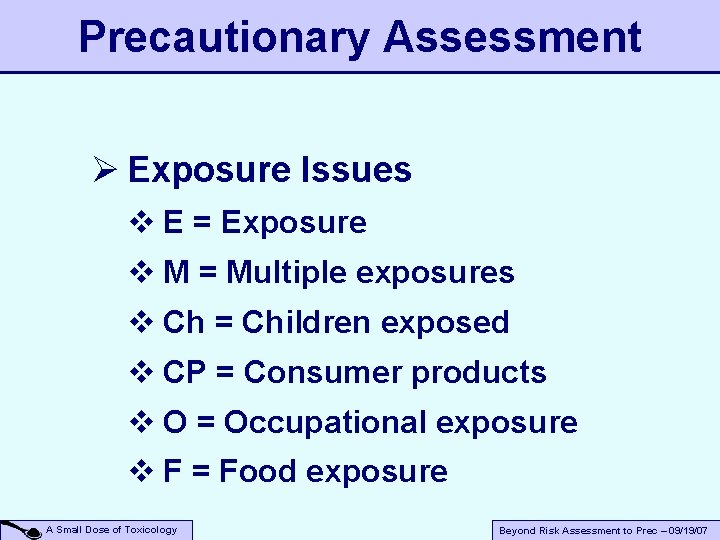 Precautionary Assessment

➢ Exposure Issues

❖ E = Exposure

❖ M = Multiple exposures

❖ Ch = Children exposed

❖ CP = Consumer products

❖ O = Occupational exposure

❖ F = Food exposure

A Small Dose of Toxicology

Beyond Risk Assessment to Prec – 09/19/07